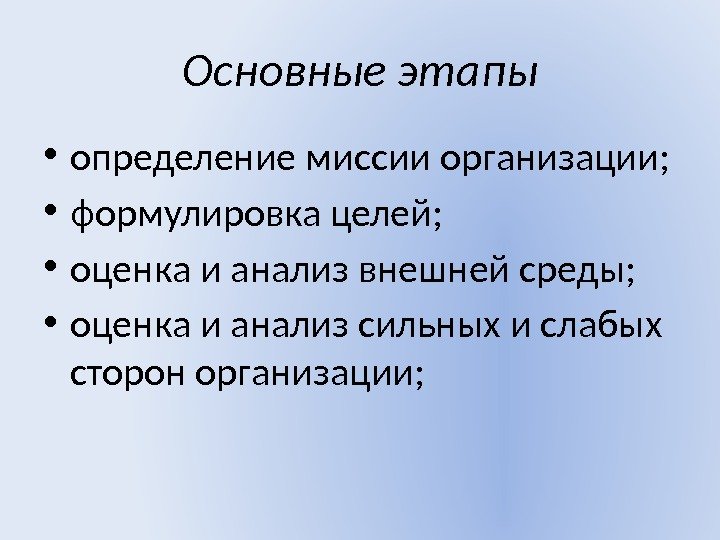 Основные этапы

• определение миссии организации;
• формулировка целей;
• оценка и анализ внешней среды;
• оценка и анализ сильных и слабых сторон организации;